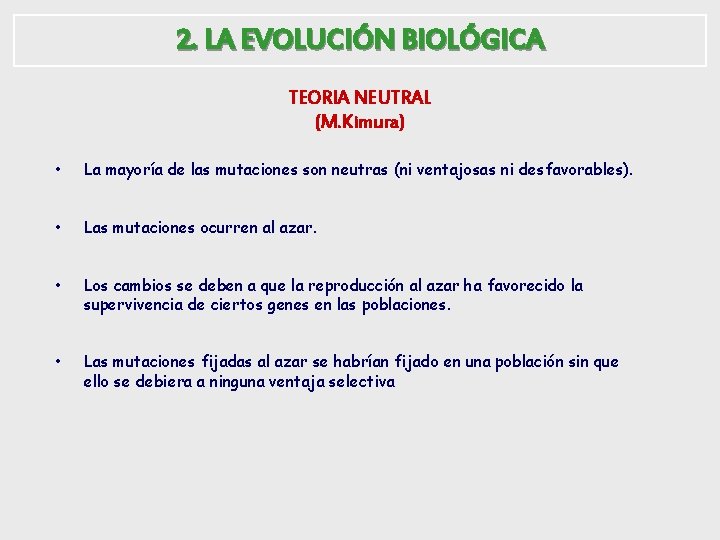 2. LA EVOLUCIÓN BIOLÓGICA

TEORIA NEUTRAL
(M.Kimura)

• La mayoría de las mutaciones son neutras (ni ventajosas ni desfavorables).

• Las mutaciones ocurren al azar.

• Los cambios se deben a que la reproducción al azar ha favorecido la supervivencia de ciertos genes en las poblaciones.

• Las mutaciones fijadas al azar se habrían fijado en una población sin que ello se debiera a ninguna ventaja selectiva